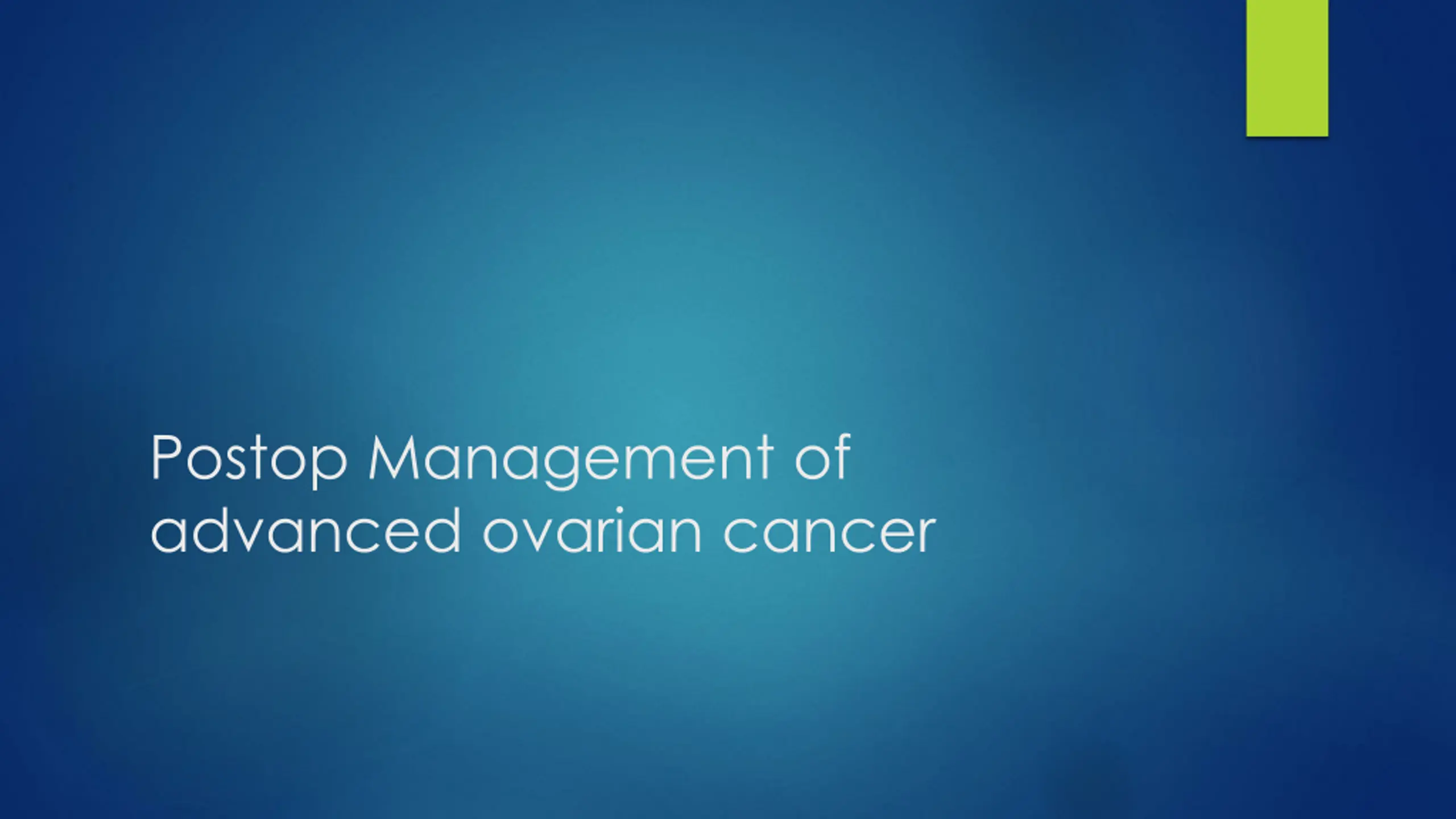 Postop Management of advanced ovarian cancer